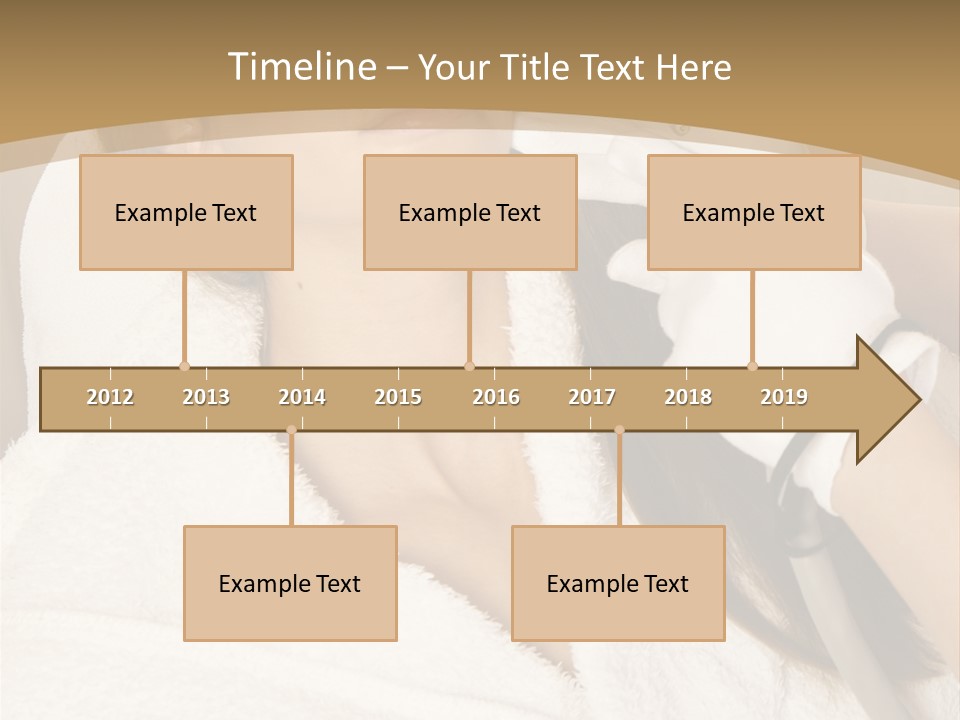 Timeline – Your Title Text Here

Example Text

Example Text

Example Text

2012 2013 2014 2015 2016 2017 2018 2019

Example Text

Example Text